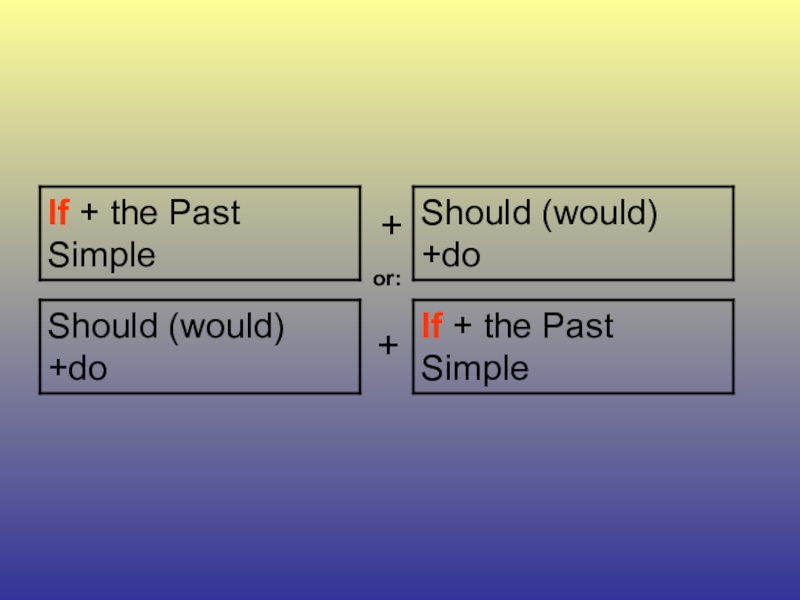 If + the Past Simple + Should (would) +do

or:

Should (would) +do + If + the Past Simple